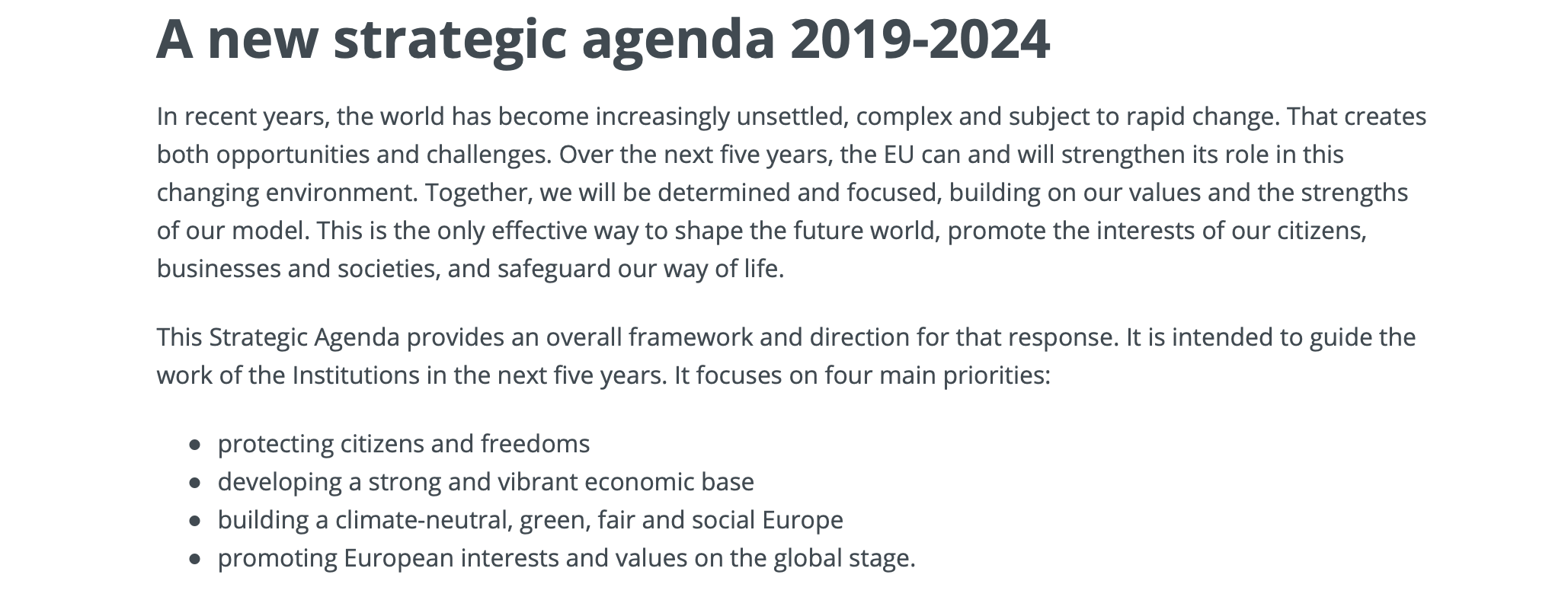 A new strategic agenda 2019-2024

In recent years, the world has become increasingly unsettled, complex and subject to rapid change. That creates both opportunities and challenges. Over the next five years, the EU can and will strengthen its role in this changing environment. Together, we will be determined and focused, building on our values and the strengths of our model. This is the only effective way to shape the future world, promote the interests of our citizens, businesses and societies, and safeguard our way of life.

This Strategic Agenda provides an overall framework and direction for that response. It is intended to guide the work of the Institutions in the next five years. It focuses on four main priorities:

- protecting citizens and freedoms
- developing a strong and vibrant economic base
- building a climate-neutral, green, fair and social Europe
- promoting European interests and values on the global stage.